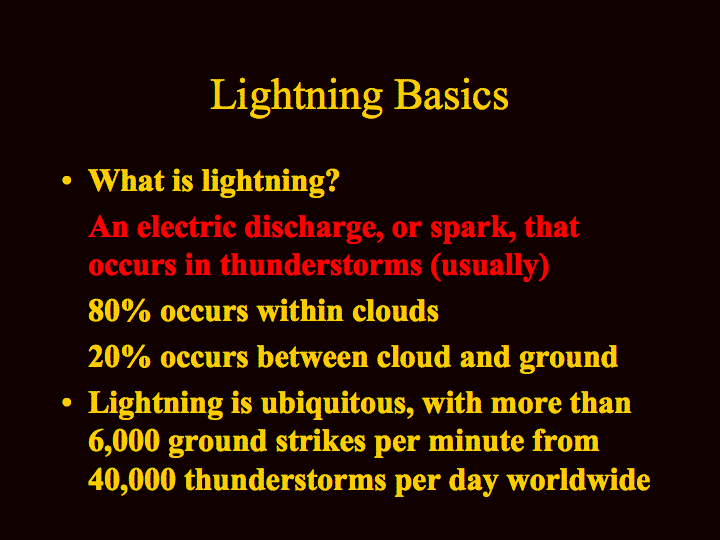 Lightning Basics

• What is lightning?

An electric discharge, or spark, that occurs in thunderstorms (usually)

80% occurs within clouds

20% occurs between cloud and ground

• Lightning is ubiquitous, with more than 6,000 ground strikes per minute from 40,000 thunderstorms per day worldwide